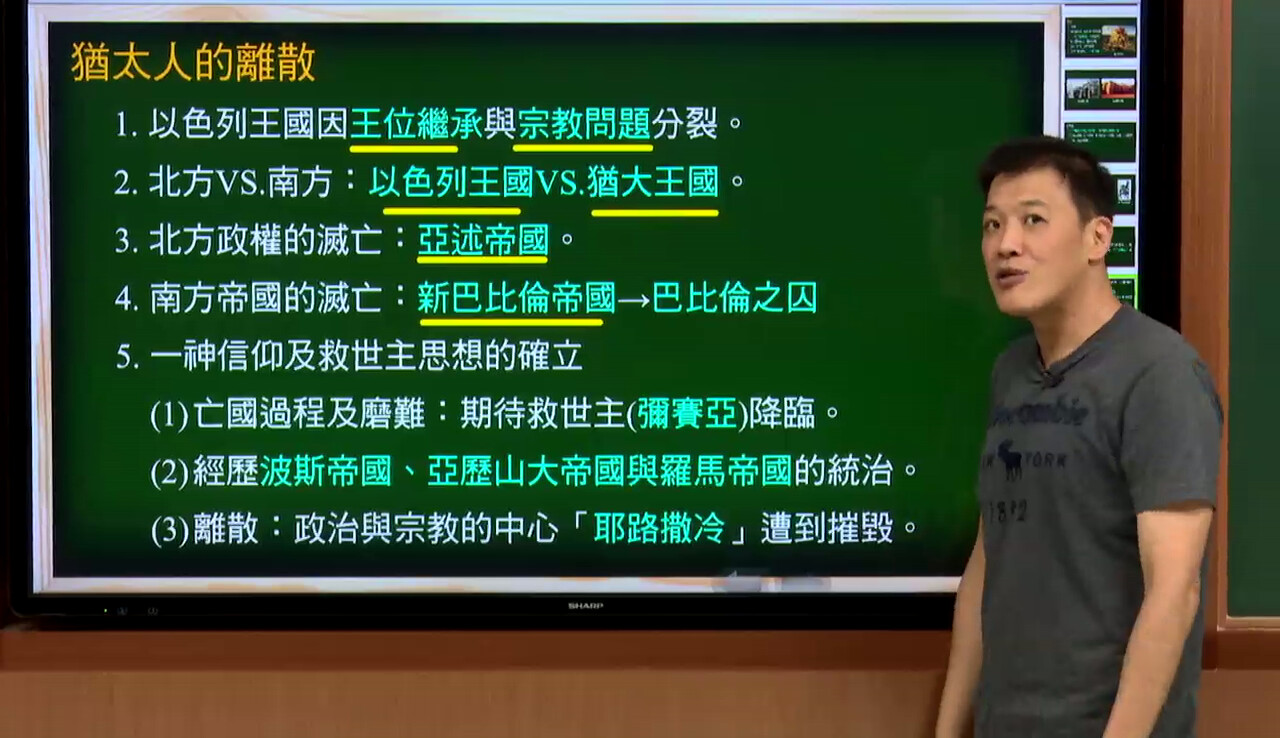 猶太人的離散

1. 以色列王國因王位繼承與宗教問題分裂。

2. 北方VS.南方：以色列王國VS.猶大王國。

3. 北方政權的滅亡：亞述帝國。

4. 南方帝國的滅亡：新巴比倫帝國→巴比倫之囚

5. 一神信仰及救世主思想的確立

(1) 亡國過程及磨難：期待救世主(彌賽亞)降臨。

(2) 經歷波斯帝國、亞歷山大帝國與羅馬帝國的統治。

(3) 離散：政治與宗教的中心「耶路撒冷」遭到摧毀。

SHARP

NEW YORK